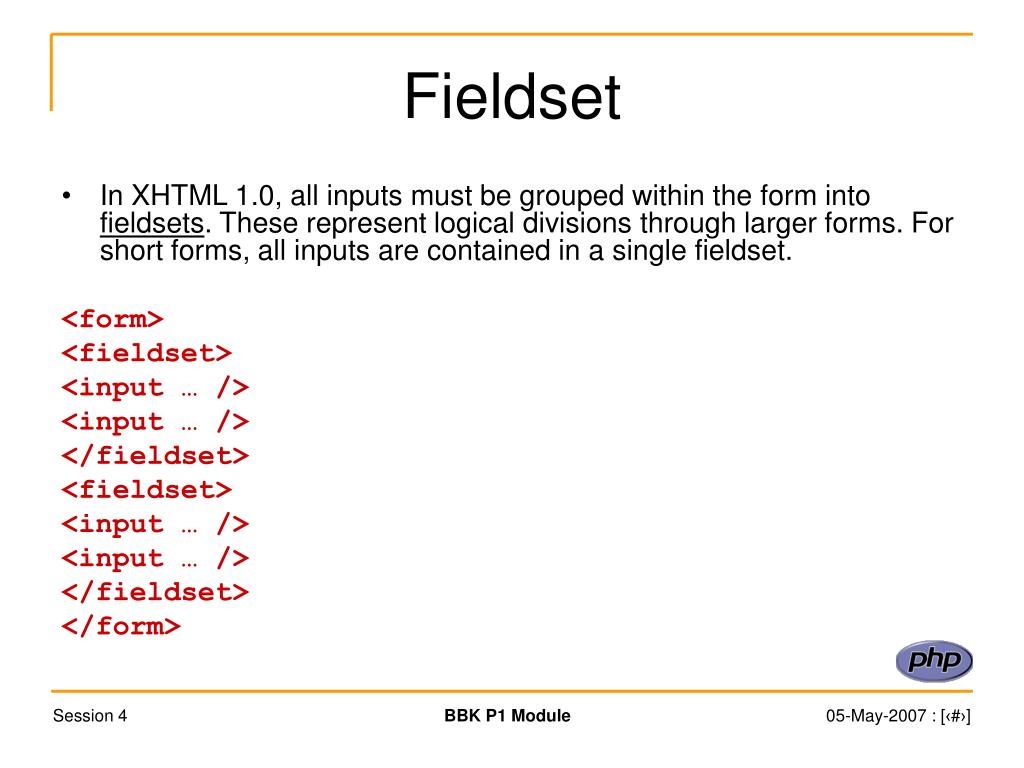 Fieldset

• In XHTML 1.0, all inputs must be grouped within the form into fieldsets. These represent logical divisions through larger forms. For short forms, all inputs are contained in a single fieldset.

<form>
<fieldset>
<input … />
<input … />
</fieldset>
<fieldset>
<input … />
<input … />
</fieldset>
</form>

php

Session 4

BBK P1 Module

05-May-2007 : [‹#›]